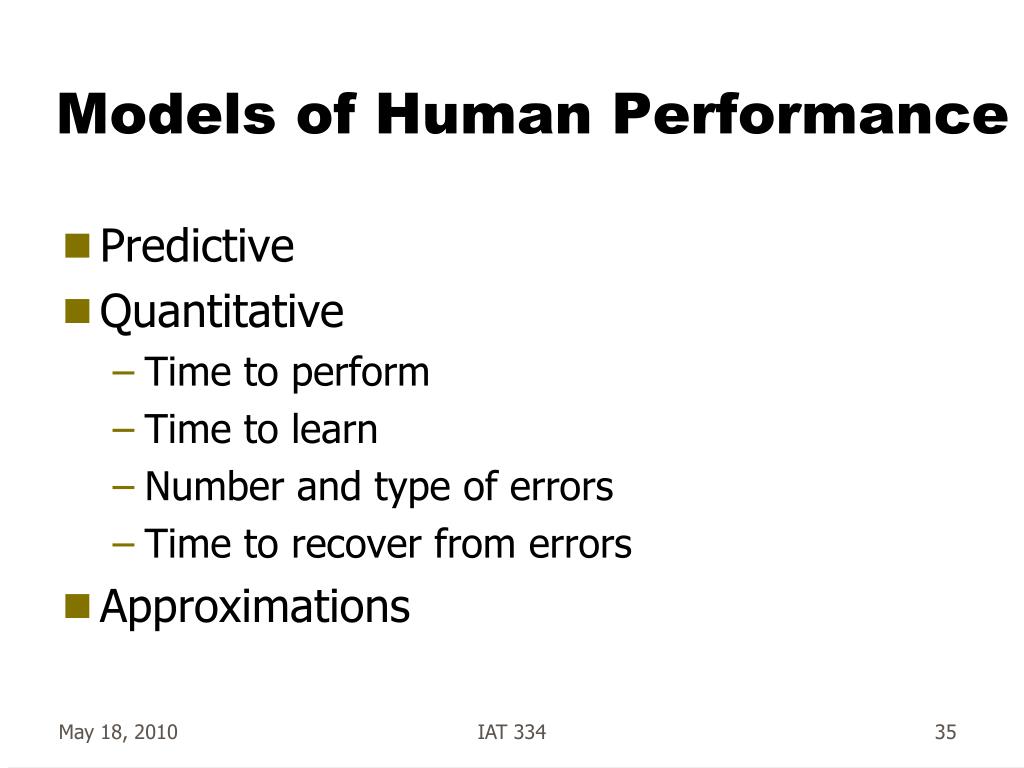 Models of Human Performance

- Predictive
- Quantitative
  – Time to perform
  – Time to learn
  – Number and type of errors
  – Time to recover from errors
- Approximations

May 18, 2010

IAT 334

35